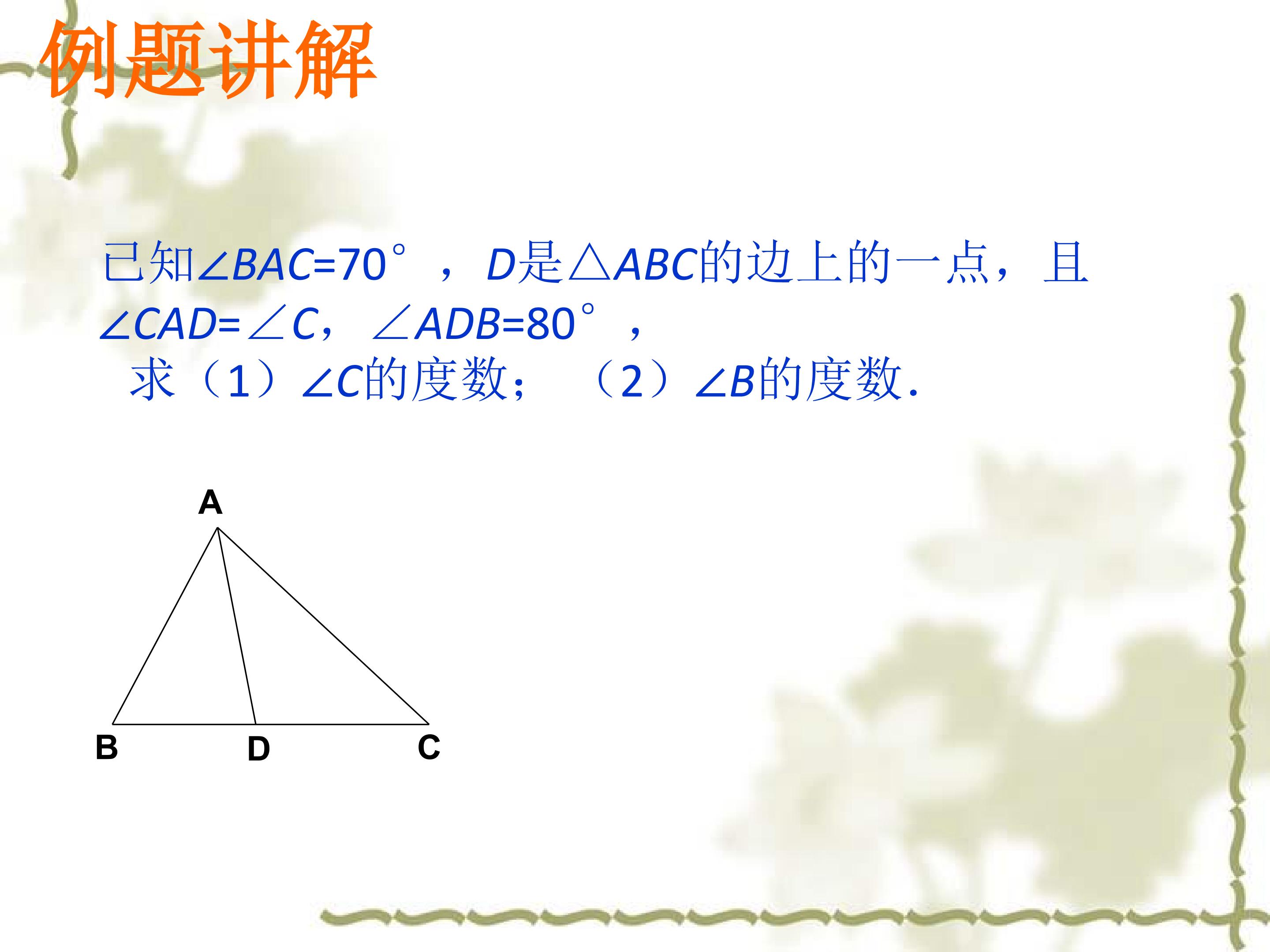 例题讲解

已知$\angle BAC=70^\circ$，$D$是$\triangle ABC$的边上的一点，且$\angle CAD=\angle C$，$\angle ADB=80^\circ$，

求（1）$\angle C$的度数；（2）$\angle B$的度数.

A

B D C